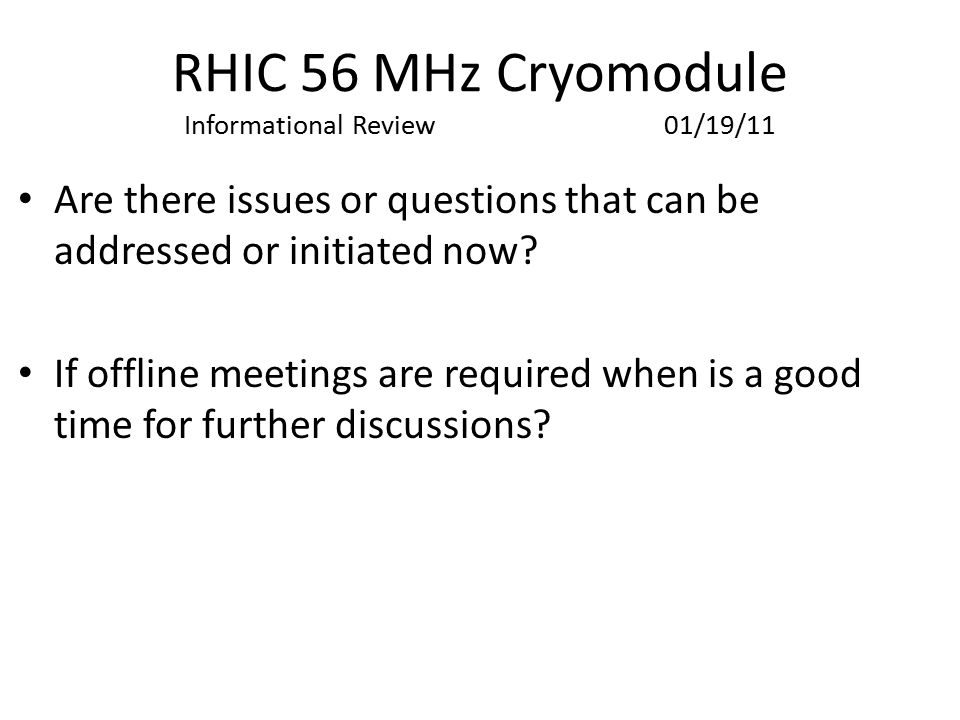 RHIC 56 MHz Cryomodule
Informational Review 01/19/11

• Are there issues or questions that can be addressed or initiated now?

• If offline meetings are required when is a good time for further discussions?